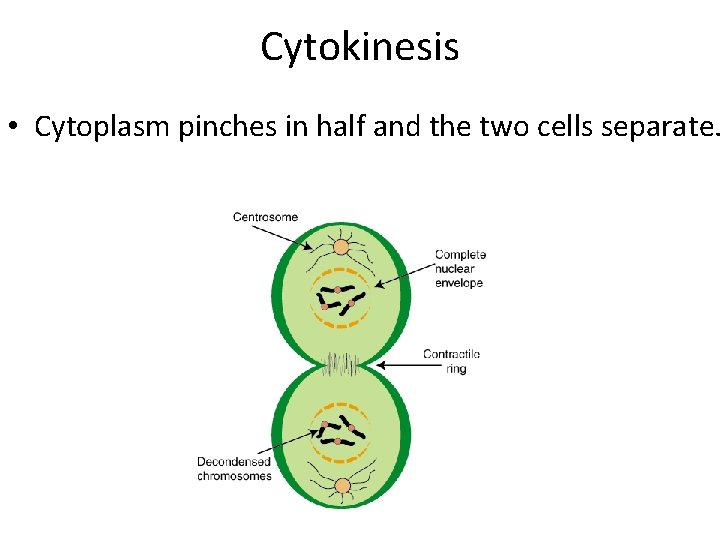 Cytokinesis

• Cytoplasm pinches in half and the two cells separate.

Centrosome

Complete nuclear envelope

Contractile ring

Decondensed chromosomes